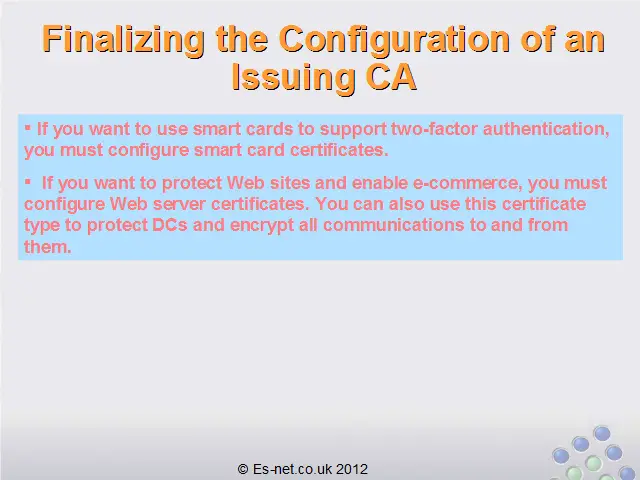 Finalizing the Configuration of an Issuing CA

▪ If you want to use smart cards to support two-factor authentication, you must configure smart card certificates.

▪ If you want to protect Web sites and enable e-commerce, you must configure Web server certificates. You can also use this certificate type to protect DCs and encrypt all communications to and from them.

© Es-net.co.uk 2012